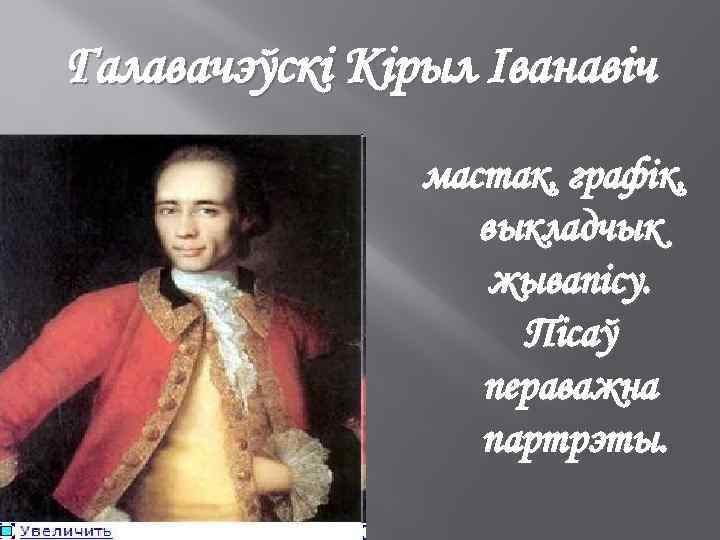 Галавачэўскі Кірыл Іванавіч

мастак, графік, выкладчык жывапісу. Пісаў пераважна партрэты.

Увеличить